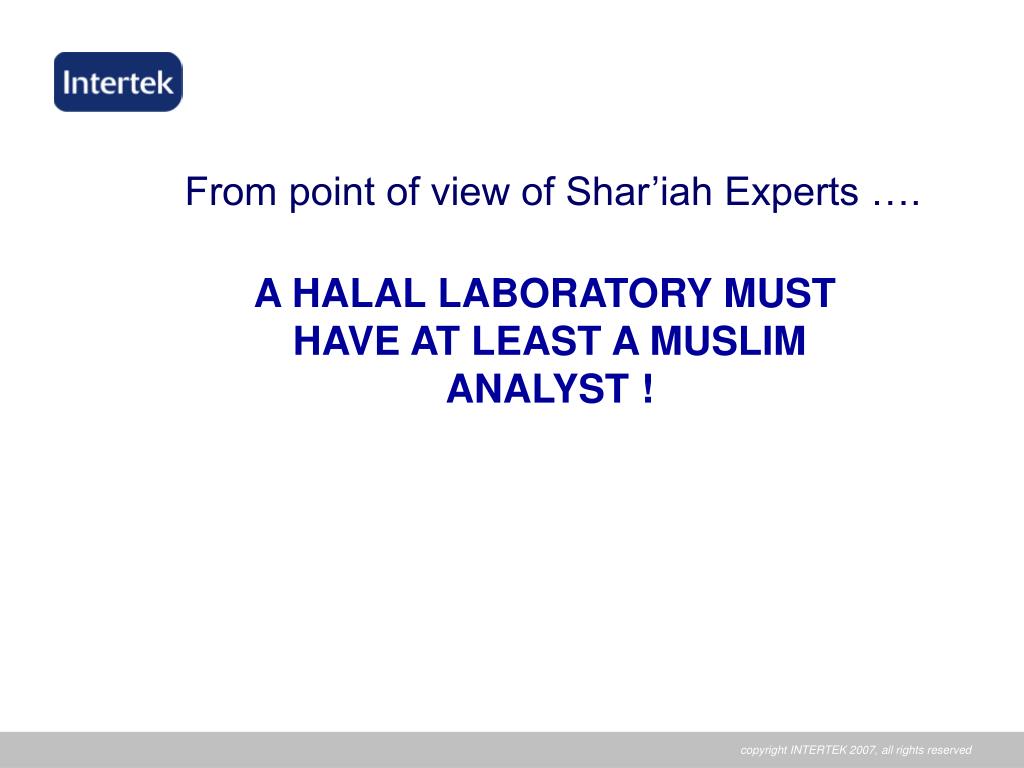 Intertek

From point of view of Shar’iah Experts ….

A HALAL LABORATORY MUST HAVE AT LEAST A MUSLIM ANALYST !

copyright INTERTEK 2007, all rights reserved